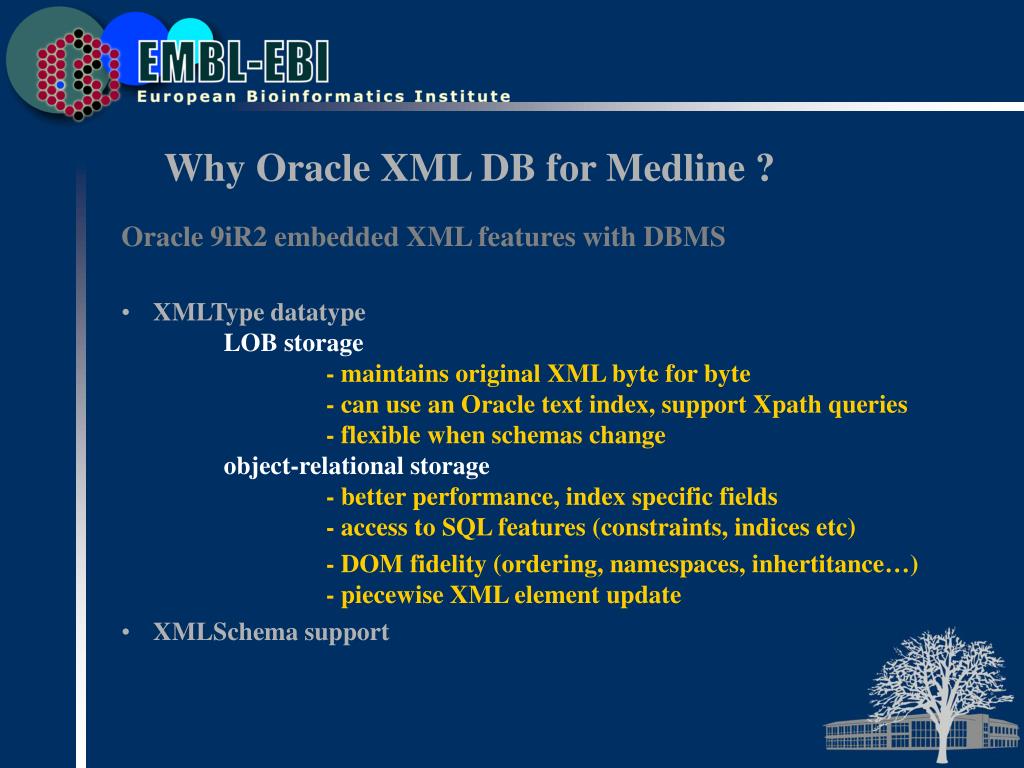 EMBL-EBI
European Bioinformatics Institute

Why Oracle XML DB for Medline ?

Oracle 9iR2 embedded XML features with DBMS

• XMLType datatype
LOB storage
- maintains original XML byte for byte
- can use an Oracle text index, support Xpath queries
- flexible when schemas change
object-relational storage
- better performance, index specific fields
- access to SQL features (constraints, indices etc)
- DOM fidelity (ordering, namespaces, inhertitance…)
- piecewise XML element update

• XMLSchema support